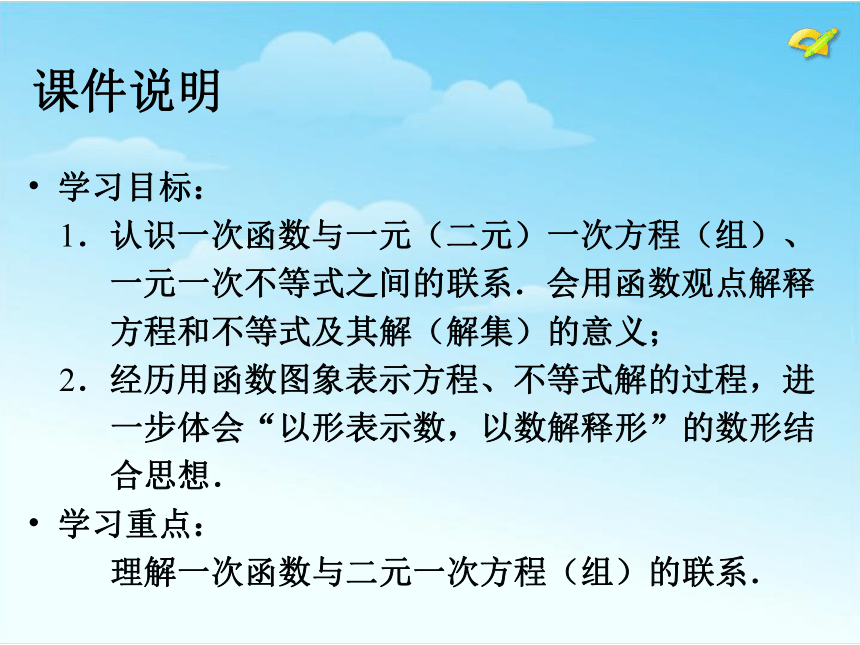 课件说明

• 学习目标：

1．认识一次函数与一元（二元）一次方程（组）、一元一次不等式之间的联系．会用函数观点解释方程和不等式及其解（解集）的意义；

2．经历用函数图象表示方程、不等式解的过程，进一步体会“以形表示数，以数解释形”的数形结合思想．

• 学习重点：

理解一次函数与二元一次方程（组）的联系．